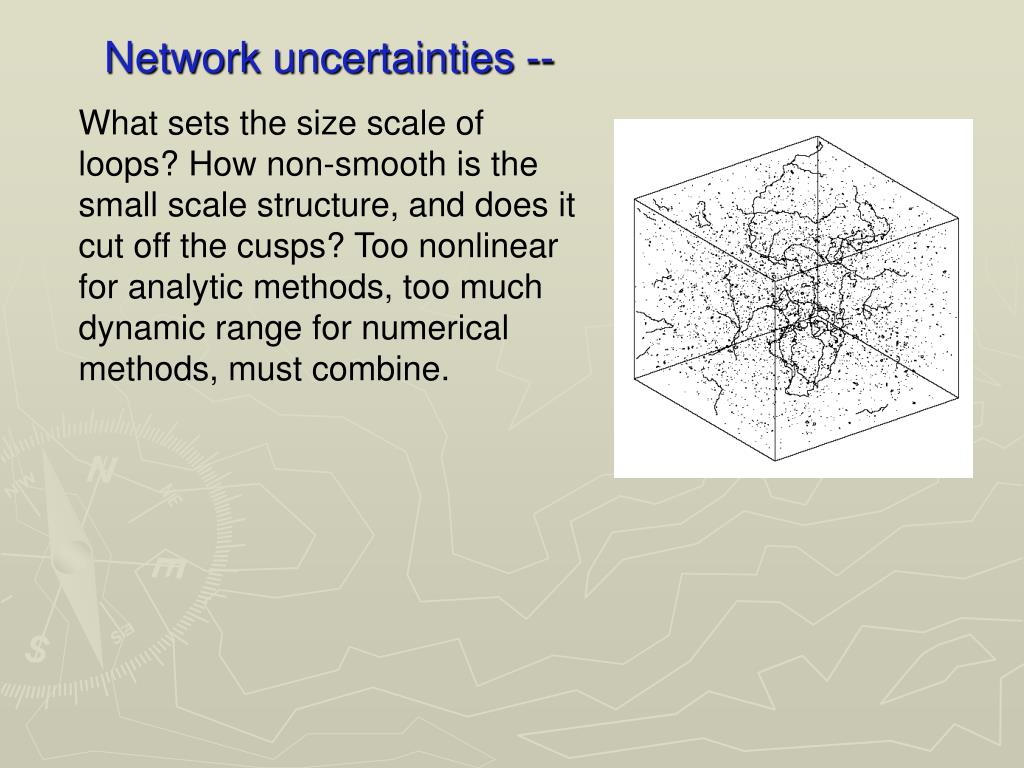 Network uncertainties --

What sets the size scale of loops? How non-smooth is the small scale structure, and does it cut off the cusps? Too nonlinear for analytic methods, too much dynamic range for numerical methods, must combine.